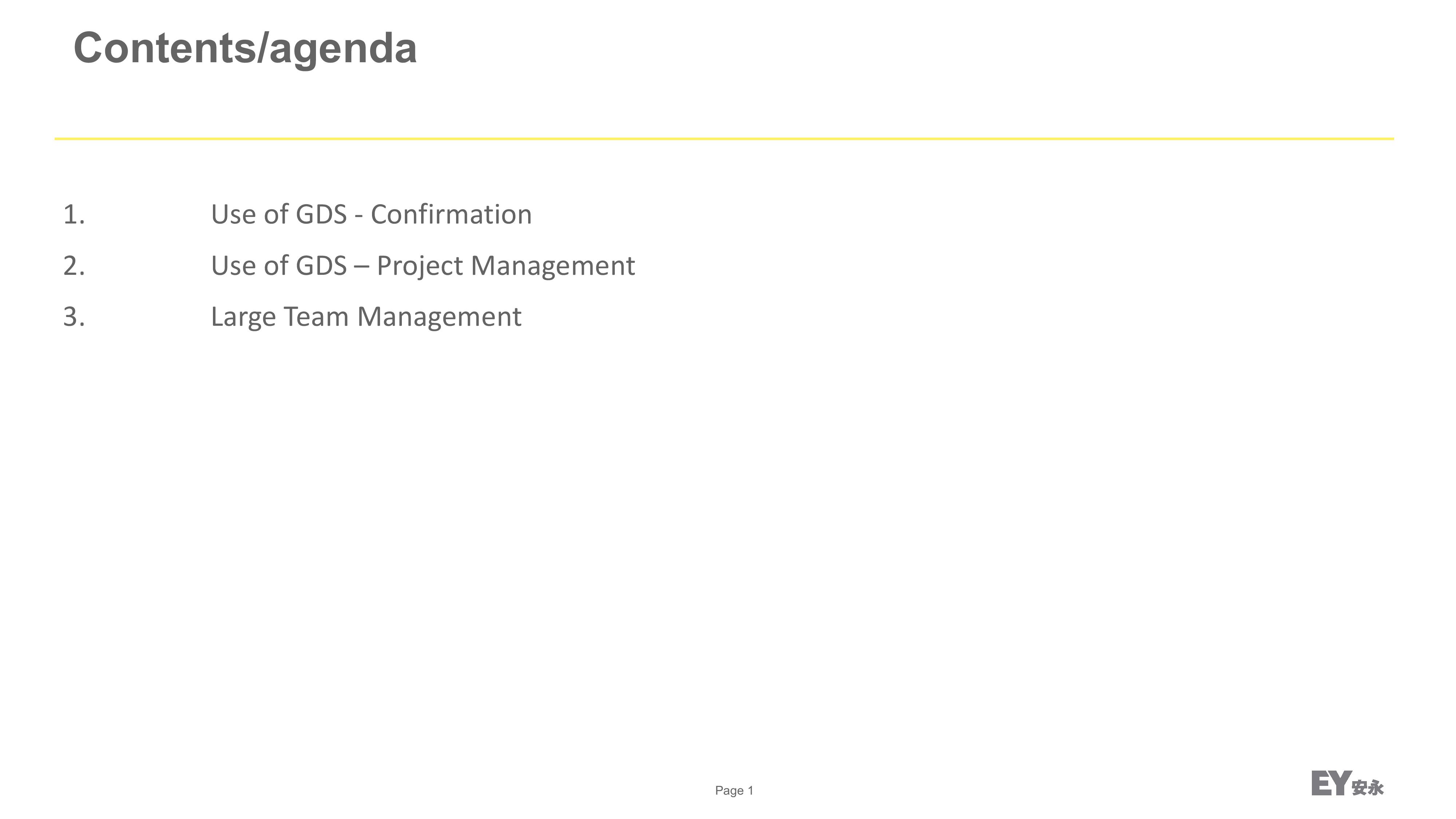 Contents/agenda

1. Use of GDS - Confirmation
2. Use of GDS – Project Management
3. Large Team Management

Page 1

EY 安永